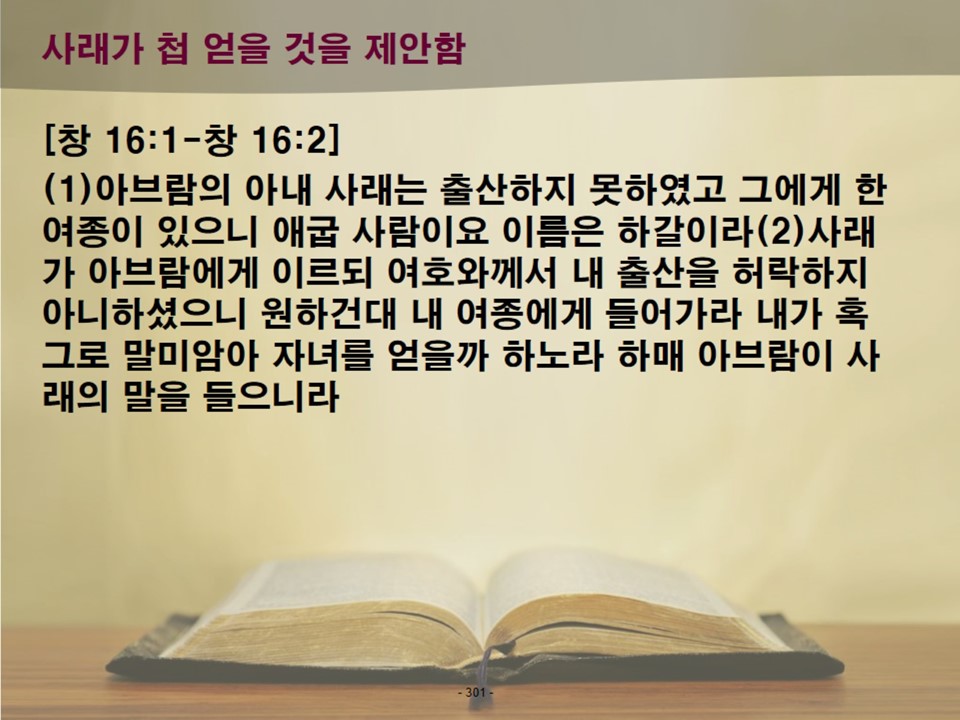 사래가 첩 얻을 것을 제안함

[창 16:1-창 16:2]
(1)아브람의 아내 사래는 출산하지 못하였고 그에게 한 여종이 있으니 애굽 사람이요 이름은 하갈이라(2)사래가 아브람에게 이르되 여호와께서 내 출산을 허락하지 아니하셨으니 원하건대 내 여종에게 들어가라 내가 혹 그로 말미암아 자녀를 얻을까 하노라 하매 아브람이 사래의 말을 들으니라

- 301 -